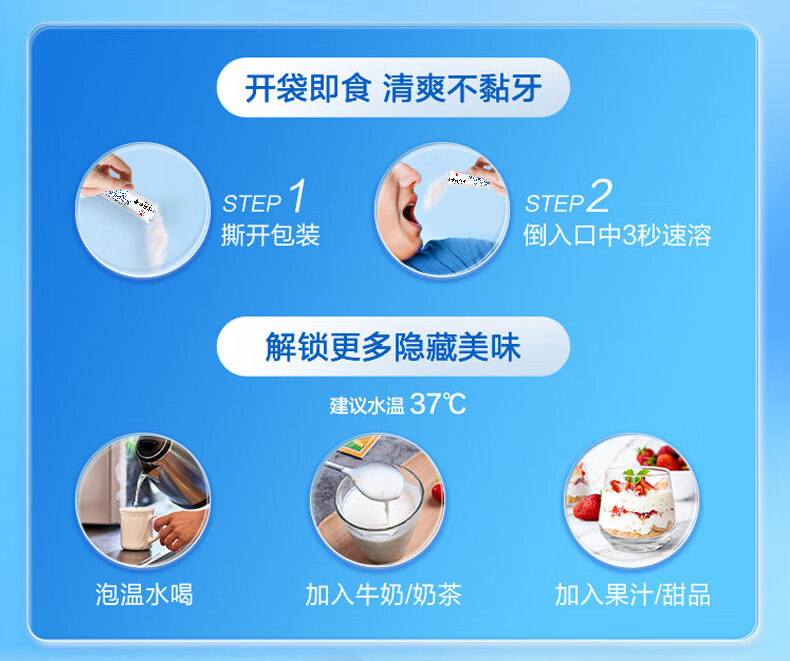 开袋即食 清爽不黏牙

STEP 1
撕开包装

STEP 2
倒入口中3秒速溶

解锁更多隐藏美味

建议水温 37℃

泡温水喝

加入牛奶/奶茶

加入果汁/甜品